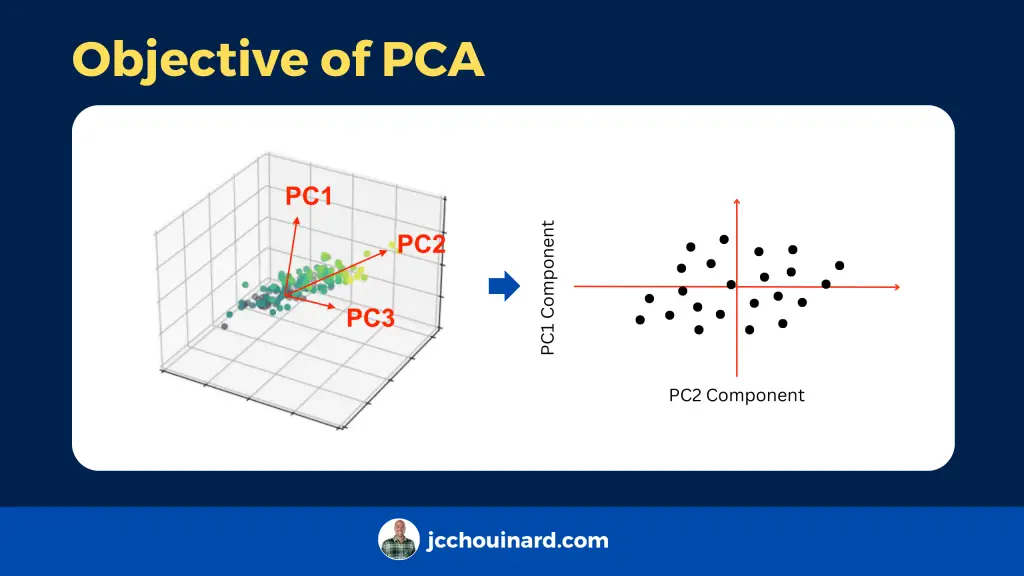 Objective of PCA

PC1
PC2
PC3

PC1 Component

PC2 Component

jcchouinard.com